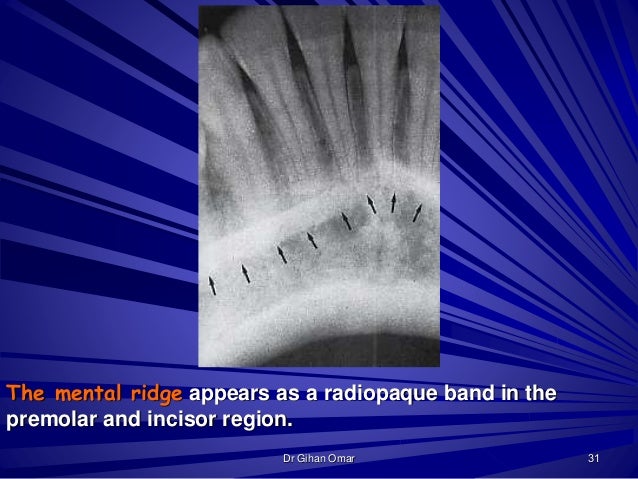 The mental ridge appears as a radiopaque band in the premolar and incisor region.

Dr Gihan Omar

31